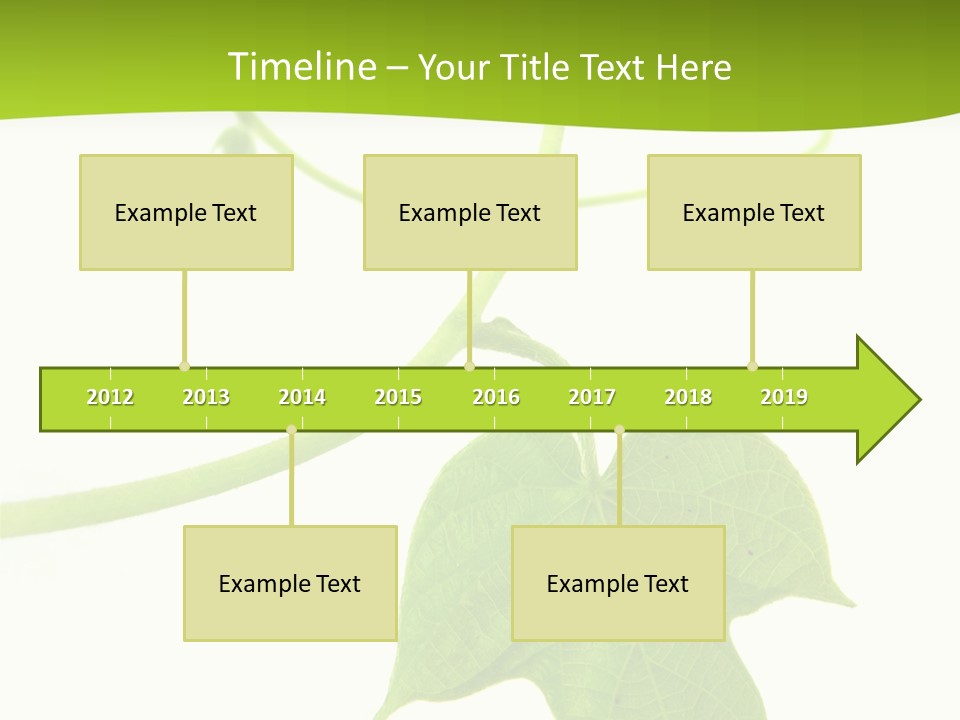 Timeline – Your Title Text Here

Example Text

Example Text

Example Text

2012 2013 2014 2015 2016 2017 2018 2019

Example Text

Example Text